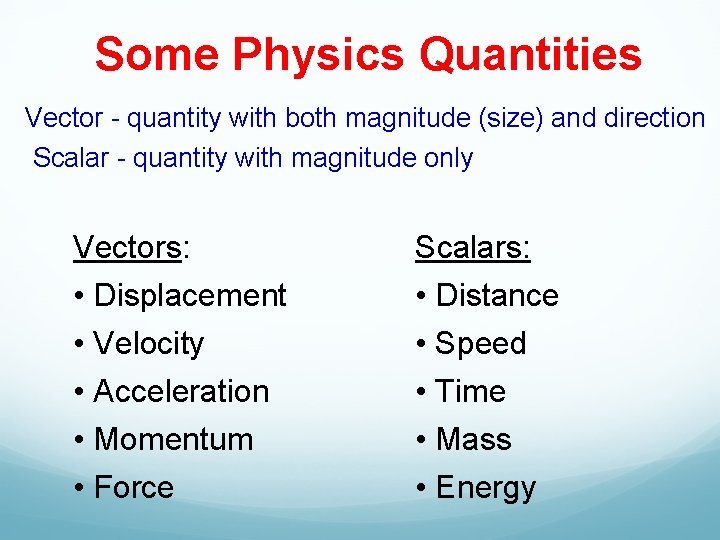 Some Physics Quantities

Vector - quantity with both magnitude (size) and direction
Scalar - quantity with magnitude only

Vectors:
• Displacement
• Velocity
• Acceleration
• Momentum
• Force

Scalars:
• Distance
• Speed
• Time
• Mass
• Energy